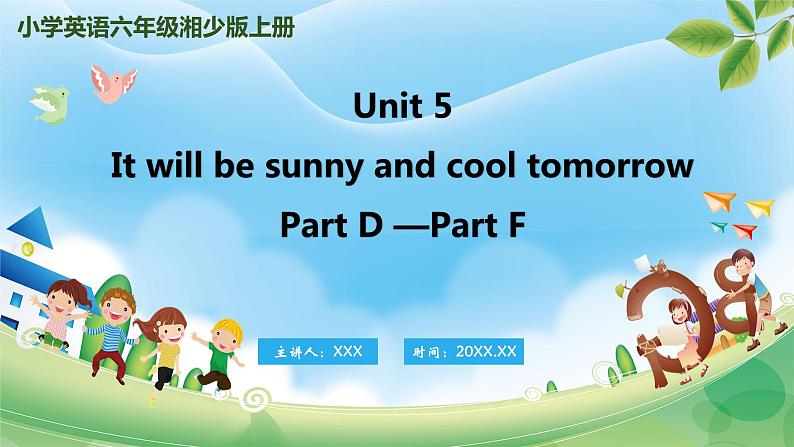 小学英语六年级湘少版上册

Unit 5

It will be sunny and cool tomorrow

Part D —Part F

主讲人：XXX

时间：20XX.XX